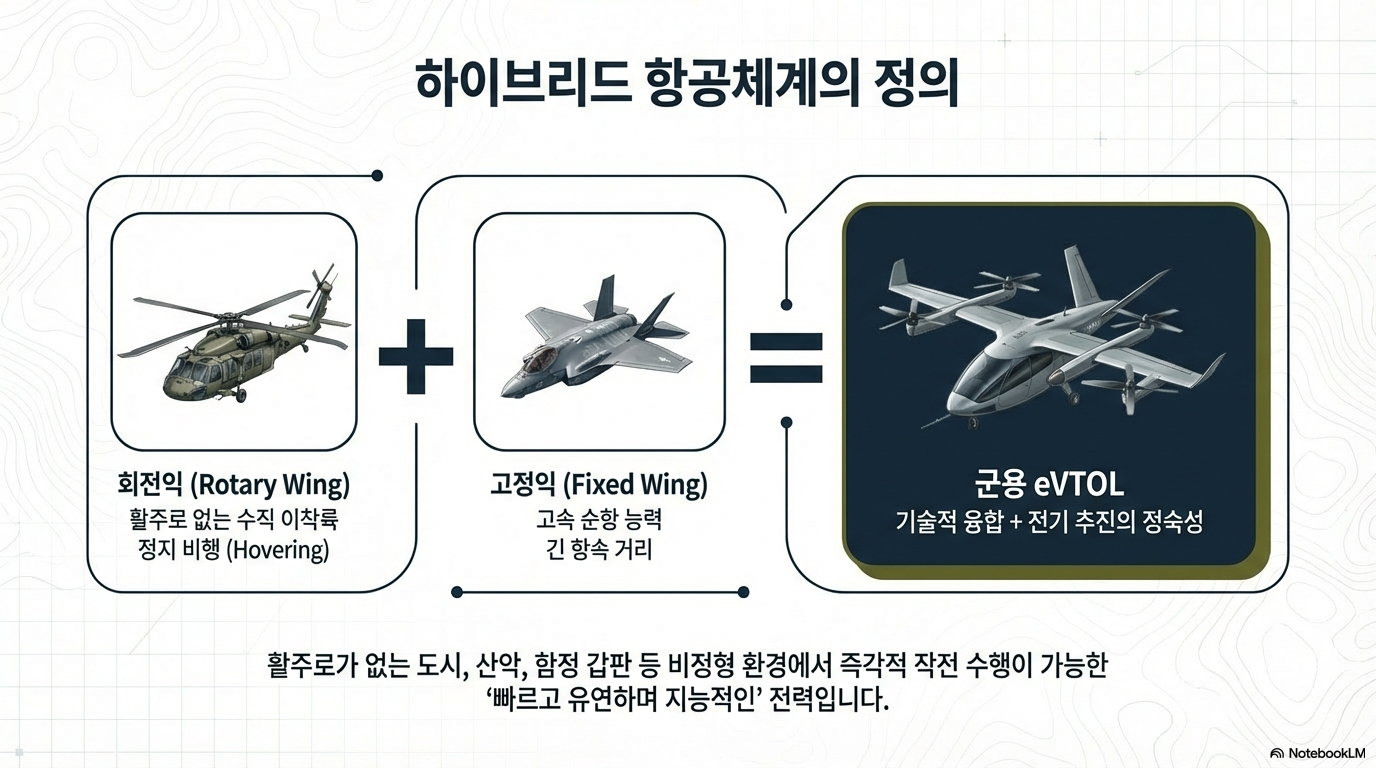 하이브리드 항공체계의 정의

회전익 (Rotary Wing)
활주로 없는 수직 이착륙
정지 비행 (Hovering)

+

고정익 (Fixed Wing)
고속 순항 능력
긴 항속 거리

=

군용 eVTOL
기술적 융합 + 전기 추진의 정숙성

활주로가 없는 도시, 산악, 함정 갑판 등 비정형 환경에서 즉각적 작전 수행이 가능한 '빠르고 유연하며 지능적인' 전력입니다.

NotebookLM